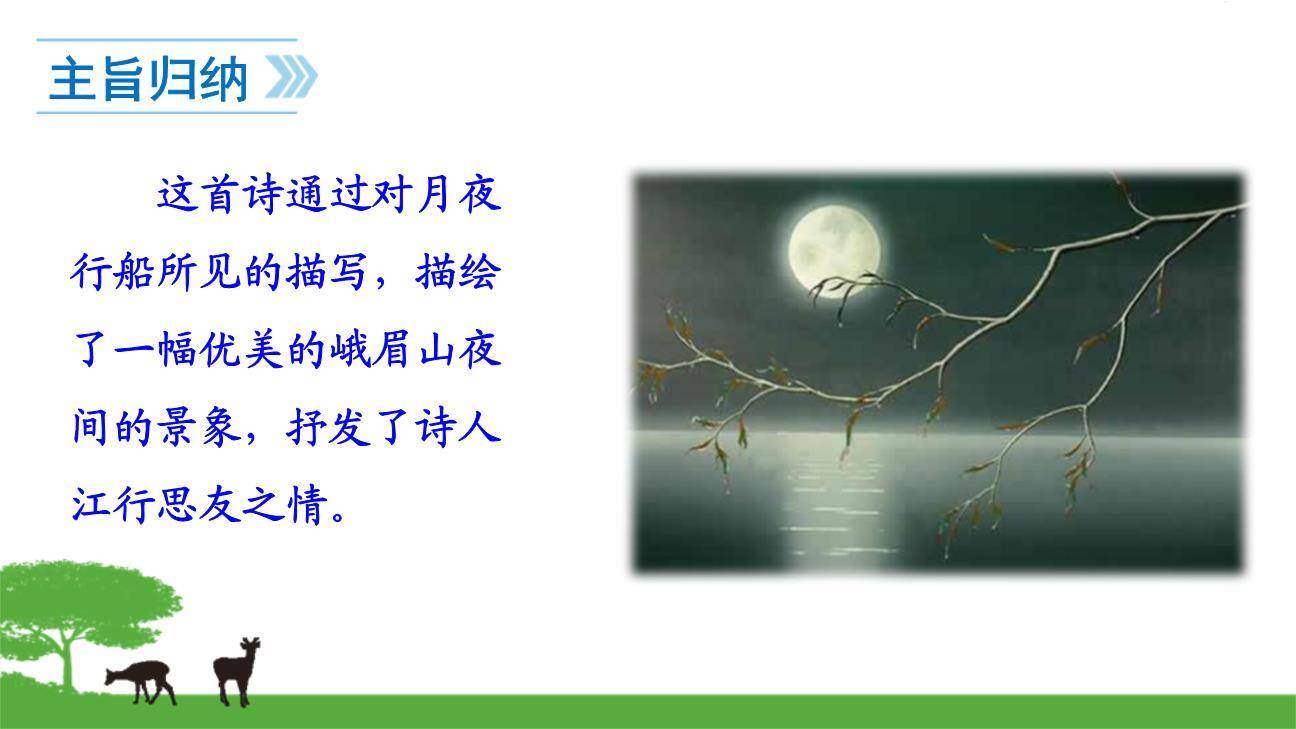 主旨归纳

这首诗通过对月夜行船所见的描写，描绘了一幅优美的峨眉山夜间的景象，抒发了诗人江行思友之情。